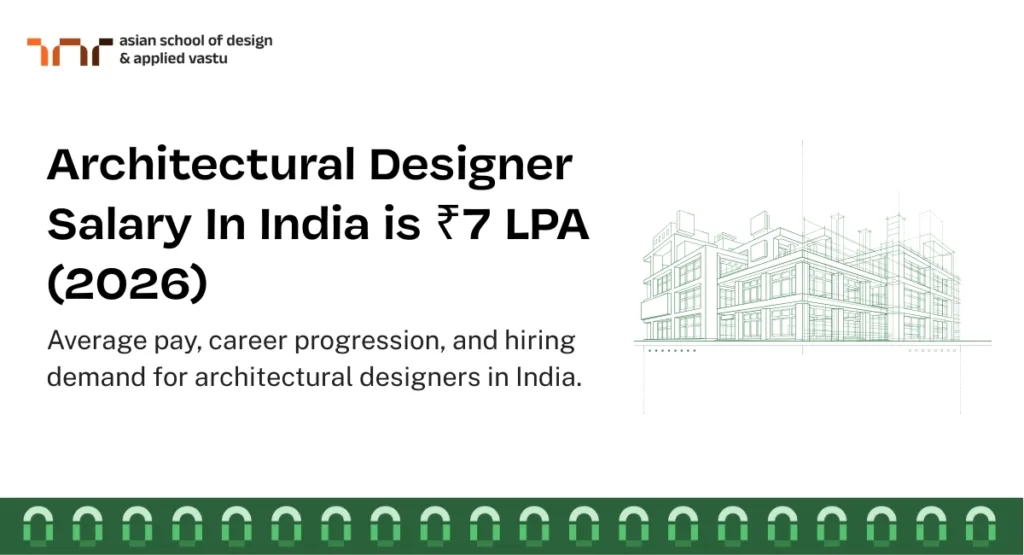 asian school of design
& applied vastu

Architectural Designer Salary In India is ₹7 LPA (2026)

Average pay, career progression, and hiring demand for architectural designers in India.